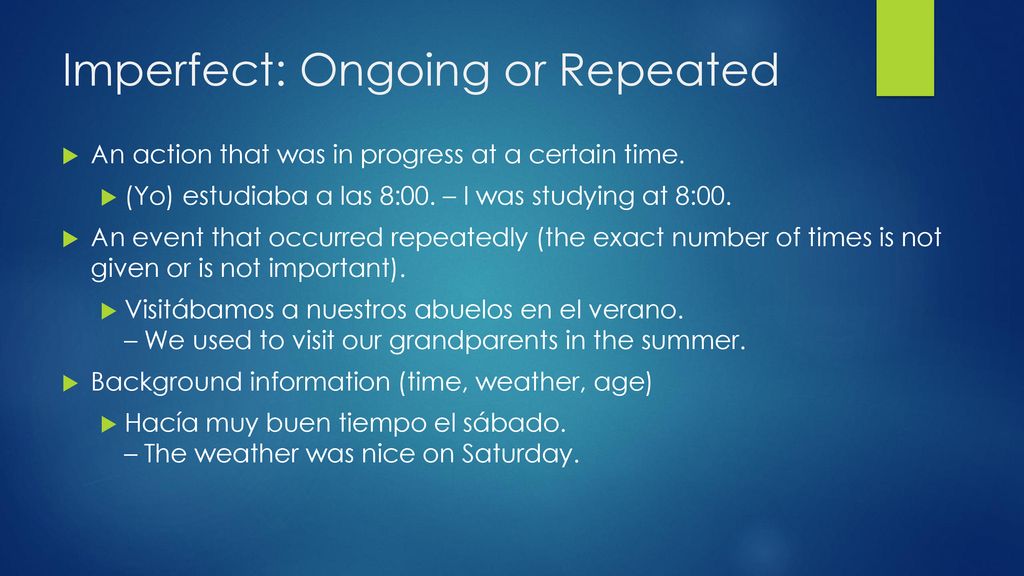 Imperfect: Ongoing or Repeated

An action that was in progress at a certain time.

(Yo) estudiaba a las 8:00. – I was studying at 8:00.

An event that occurred repeatedly (the exact number of times is not given or is not important).

Visitábamos a nuestros abuelos en el verano.
– We used to visit our grandparents in the summer.

Background information (time, weather, age)

Hacía muy buen tiempo el sábado.
– The weather was nice on Saturday.